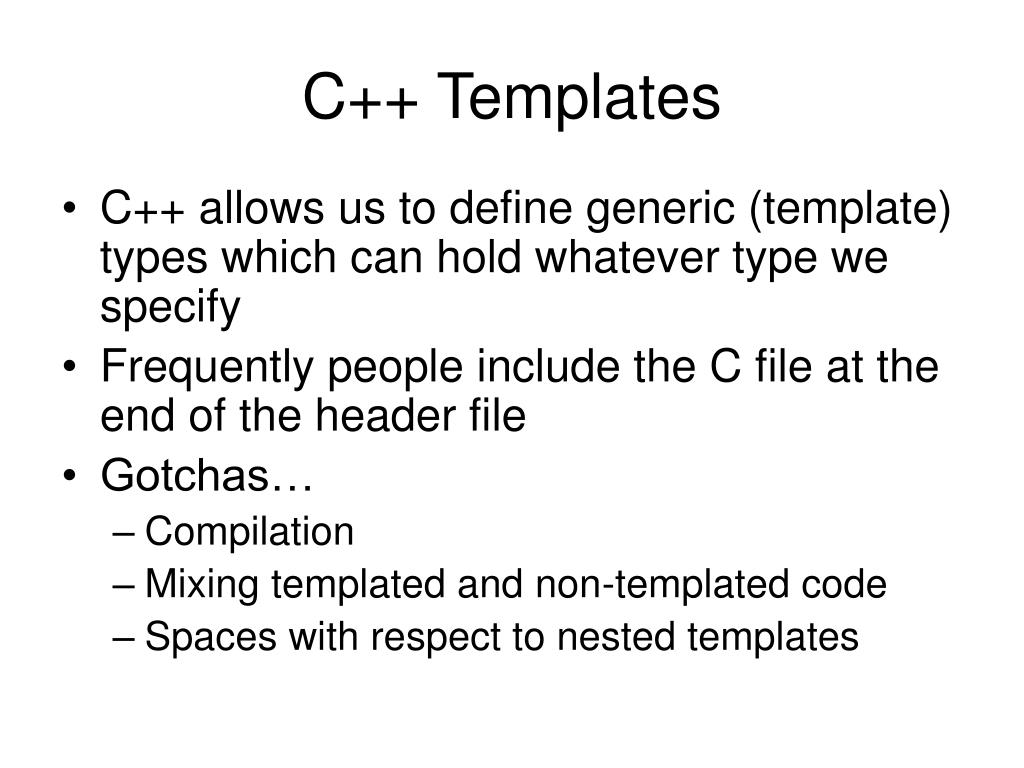 C++ Templates

• C++ allows us to define generic (template) types which can hold whatever type we specify
• Frequently people include the C file at the end of the header file
• Gotchas…
– Compilation
– Mixing templated and non-templated code
– Spaces with respect to nested templates